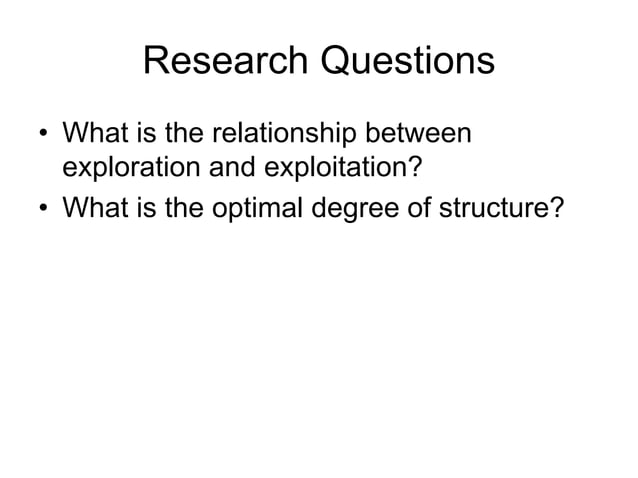 Research Questions

• What is the relationship between exploration and exploitation?
• What is the optimal degree of structure?